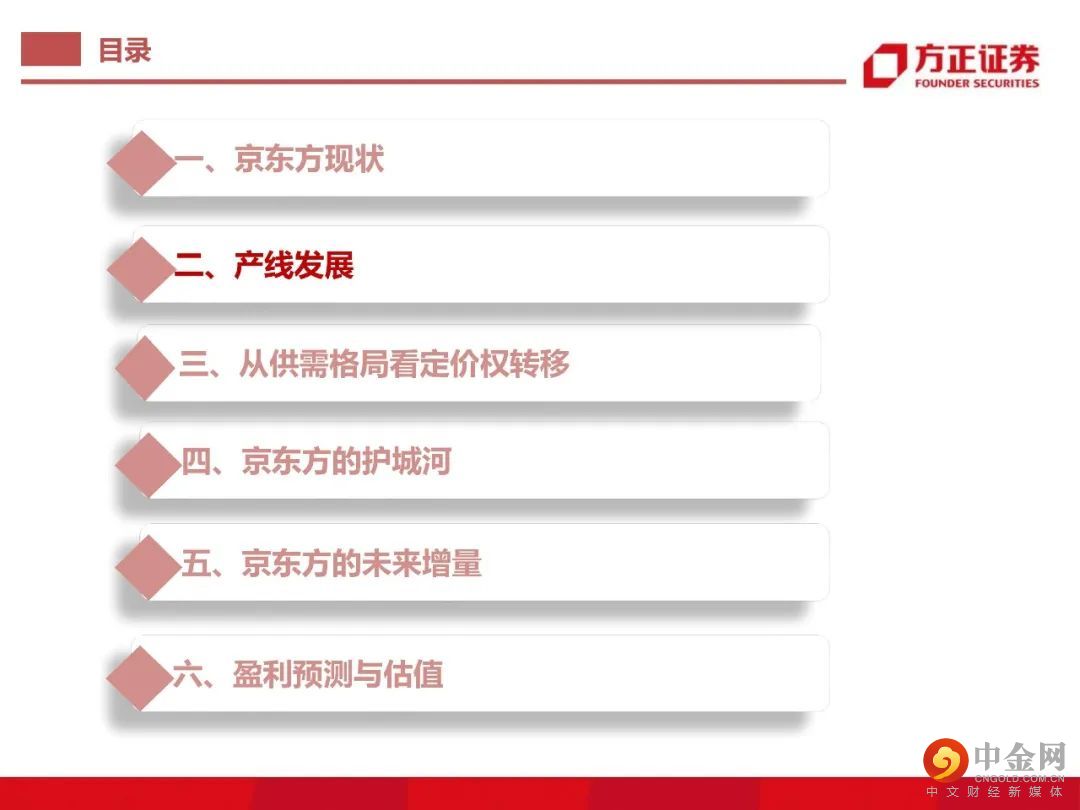 目录

方正证券
FOUNDER SECURITIES

一、京东方现状

二、产线发展

三、从供需格局看定价权转移

四、京东方的护城河

五、京东方的未来增量

六、盈利预测与估值

中金网
CNGOLD.COM.CN
中文财经新媒体